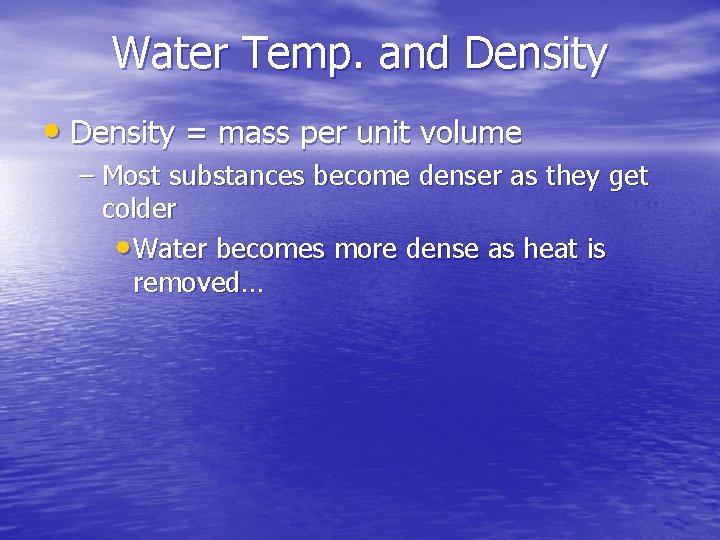 Water Temp. and Density

• Density = mass per unit volume

– Most substances become denser as they get colder

• Water becomes more dense as heat is removed…